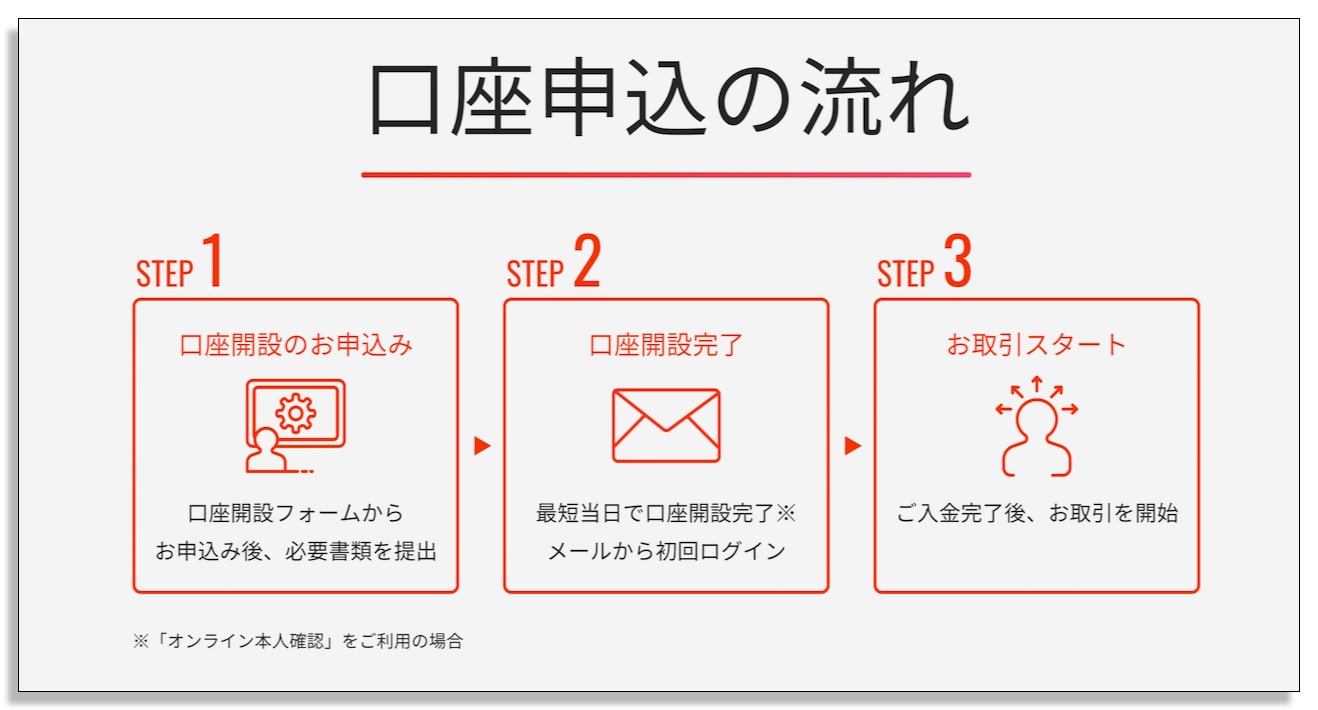 口座申込の流れ

STEP 1

口座開設のお申込み

口座開設フォームから
お申込み後、必要書類を提出

STEP 2

口座開設完了

最短当日で口座開設完了※
メールから初回ログイン

STEP 3

お取引スタート

ご入金完了後、お取引を開始

※「オンライン本人確認」をご利用の場合